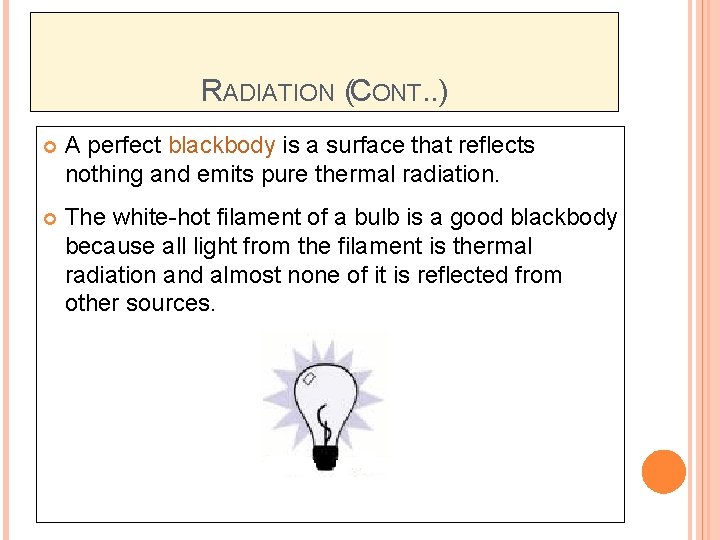 RADIATION (CONT..)

A perfect blackbody is a surface that reflects nothing and emits pure thermal radiation.

The white-hot filament of a bulb is a good blackbody because all light from the filament is thermal radiation and almost none of it is reflected from other sources.